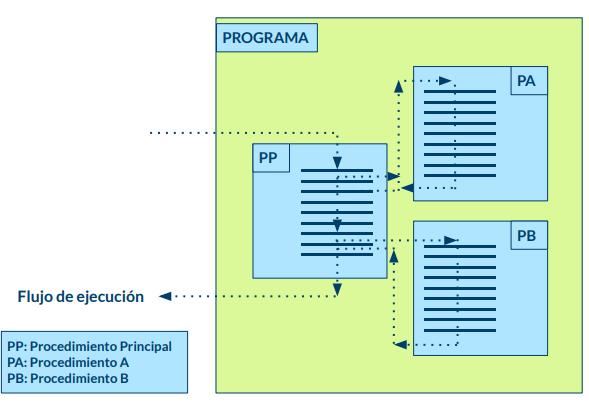 PROGRAMA

PA

PP

PB

Flujo de ejecución

PP: Procedimiento Principal
PA: Procedimiento A
PB: Procedimiento B